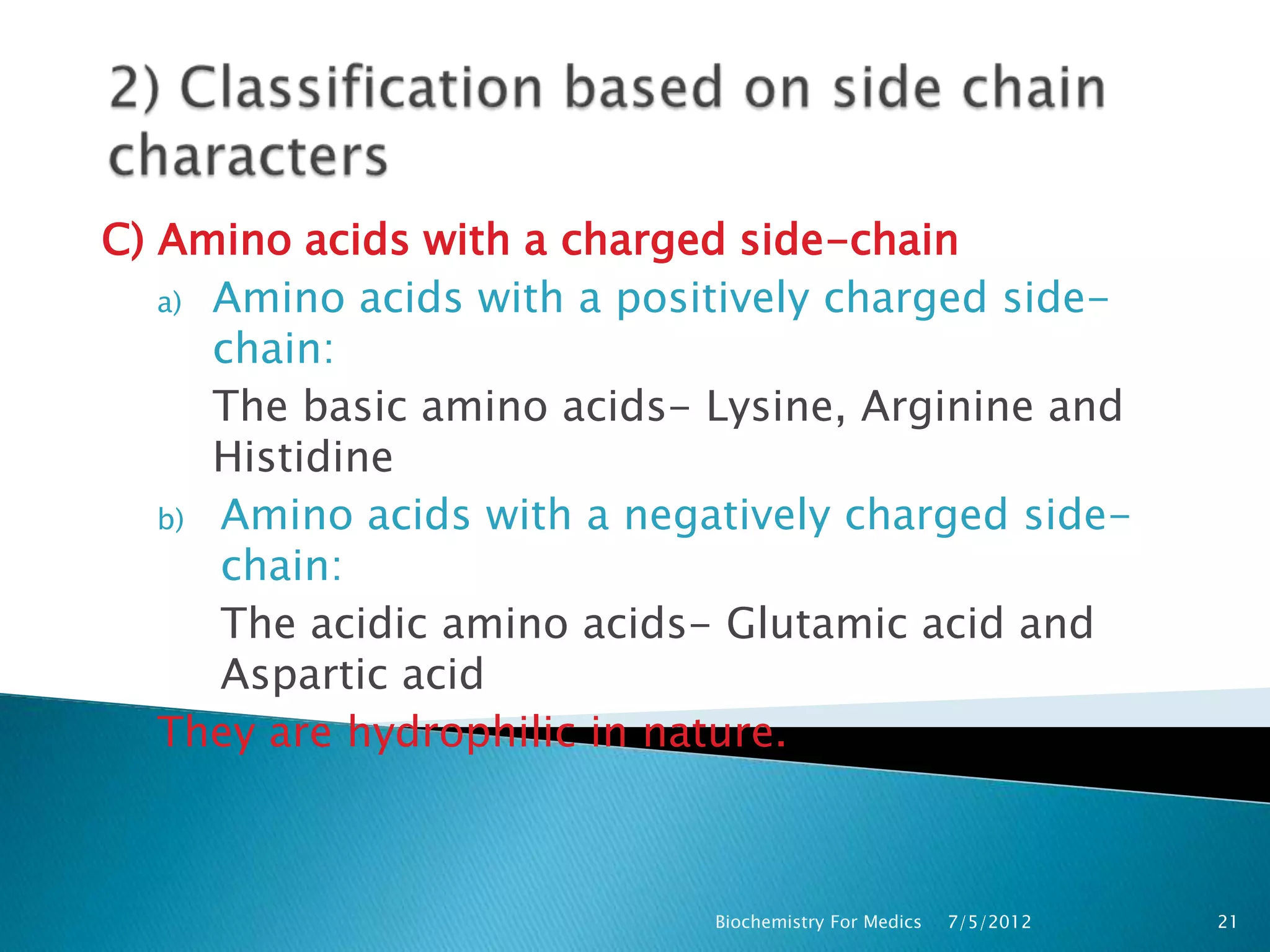 2) Classification based on side chain characters

C) Amino acids with a charged side-chain

a) Amino acids with a positively charged side-chain:

The basic amino acids- Lysine, Arginine and Histidine

b) Amino acids with a negatively charged side-chain:

The acidic amino acids- Glutamic acid and Aspartic acid

They are hydrophilic in nature.

Biochemistry For Medics 7/5/2012 21